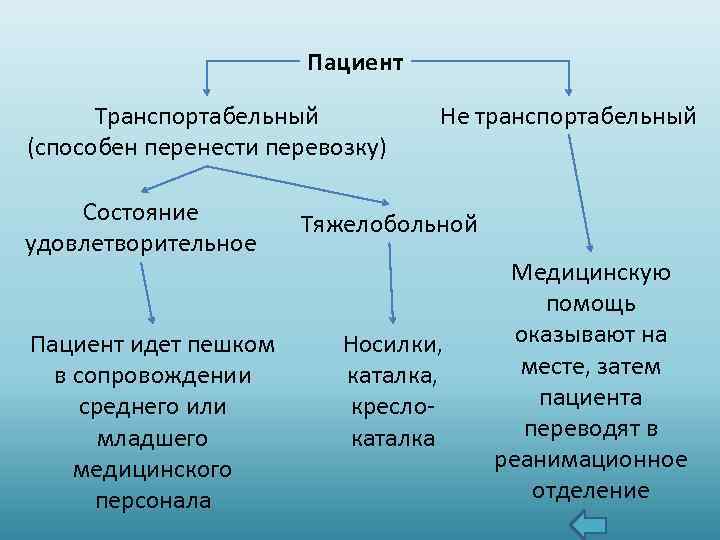 Пациент

Транспортабельный (способен перенести перевозку)

Не транспортабельный

Состояние удовлетворительное

Тяжелобольной

Пациент идет пешком в сопровождении среднего или младшего медицинского персонала

Носилки, каталка, кресло-каталка

Медицинскую помощь оказывают на месте, затем пациента переводят в реанимационное отделение